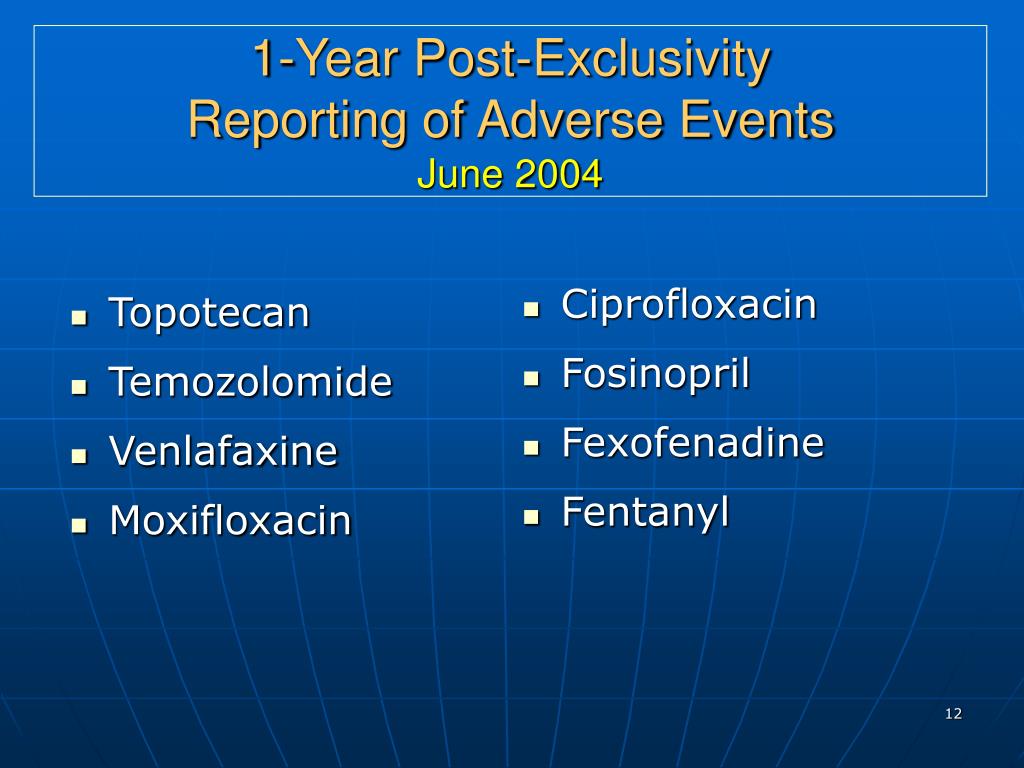 1-Year Post-Exclusivity
Reporting of Adverse Events
June 2004

- Topotecan
- Temozolomide
- Venlafaxine
- Moxifloxacin

- Ciprofloxacin
- Fosinopril
- Fexofenadine
- Fentanyl

12